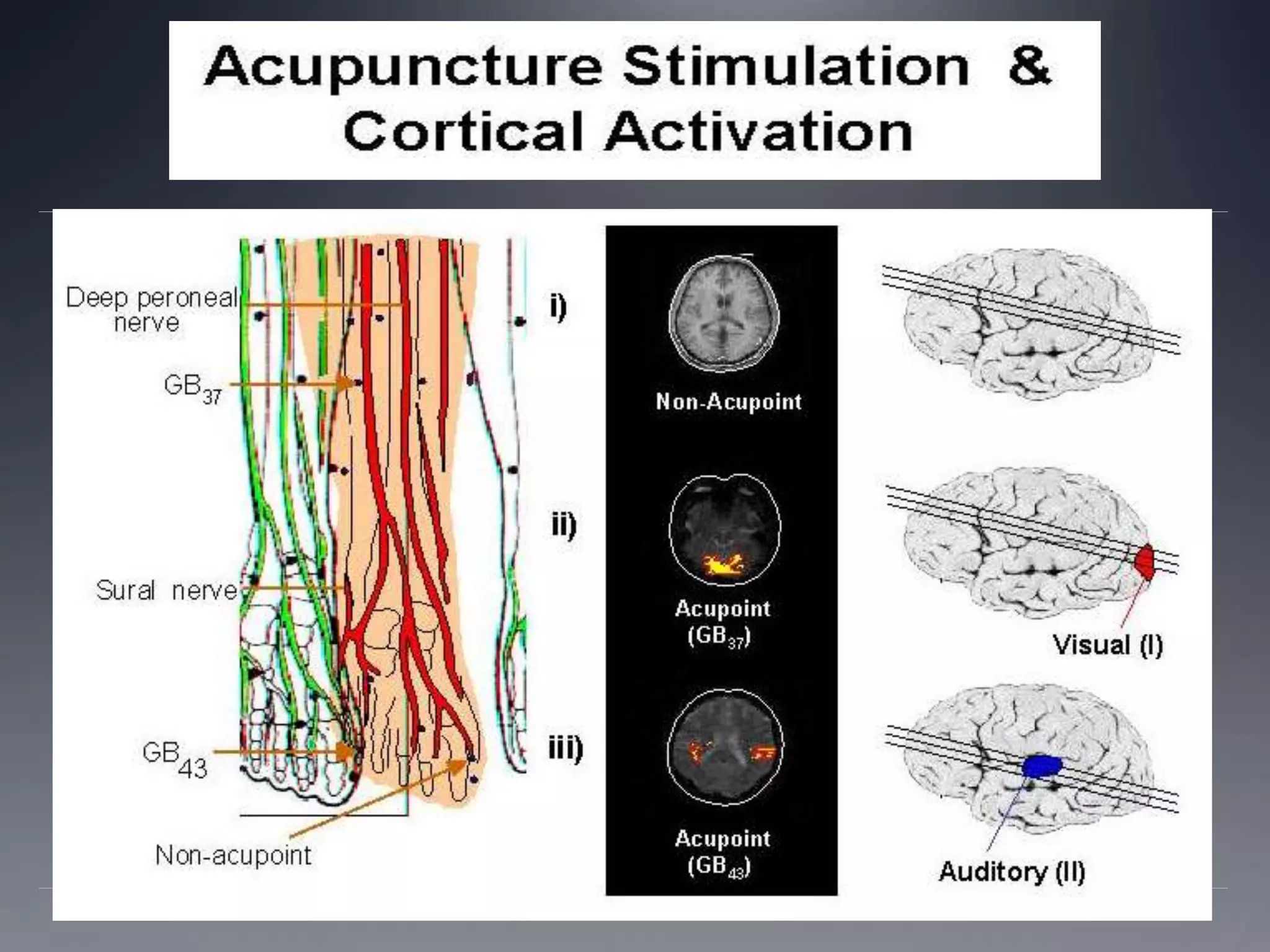 Acupuncture Stimulation & Cortical Activation

Deep peroneal nerve

$GB_{37}$

Sural nerve

$GB_{43}$

Non-acupoint

i)

ii)

iii)

Non-Acupoint

Acupoint ($GB_{37}$)

Acupoint ($GB_{43}$)

Visual (I)

Auditory (II)